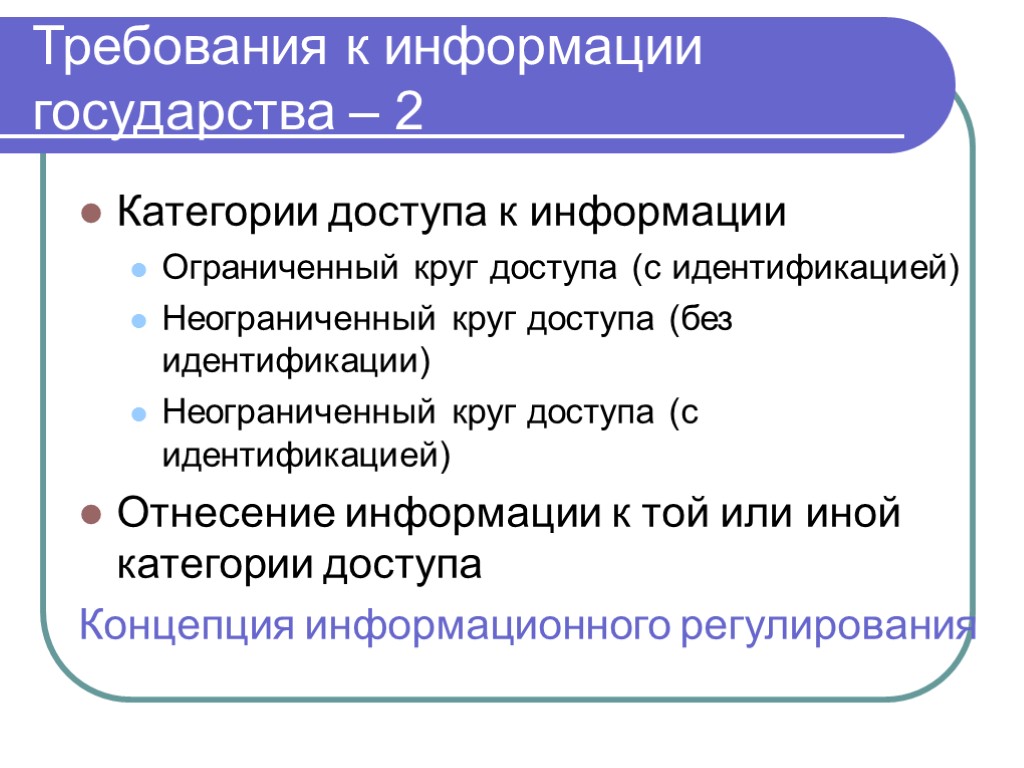 Требования к информации государства – 2

Категории доступа к информации

Ограниченный круг доступа (с идентификацией)

Неограниченный круг доступа (без идентификации)

Неограниченный круг доступа (с идентификацией)

Отнесение информации к той или иной категории доступа

Концепция информационного регулирования